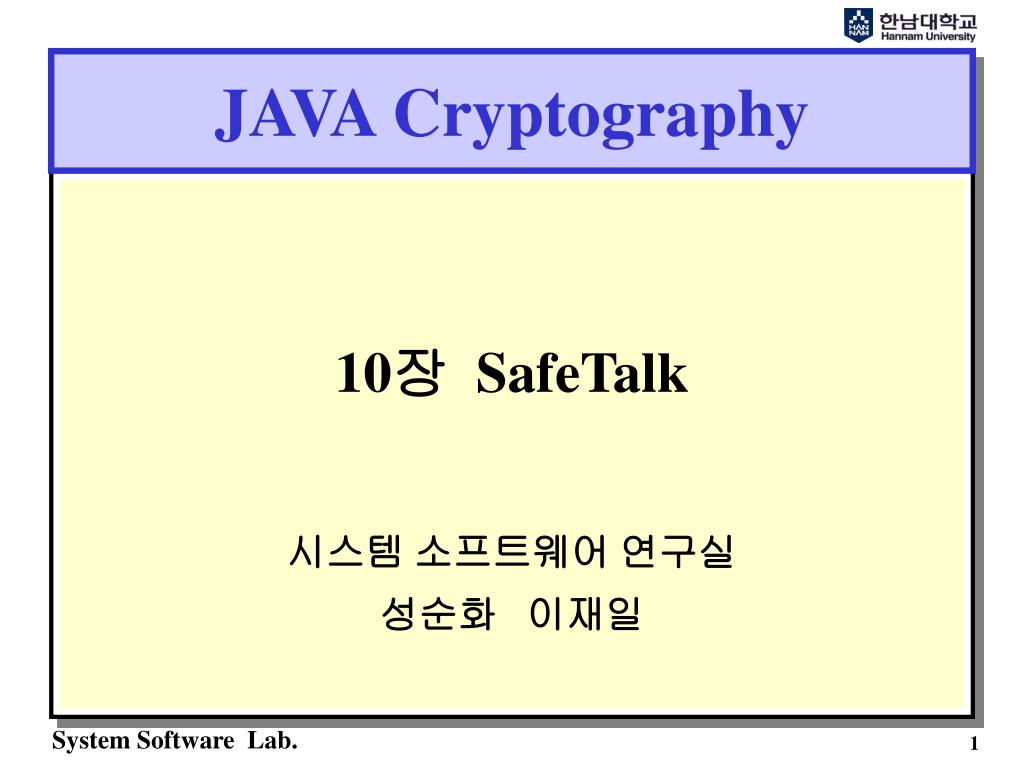 HAN NAM 한남대학교 Hannam University

JAVA Cryptography

10장 SafeTalk

시스템 소프트웨어 연구실
성순화 이재일

System Software Lab.

1